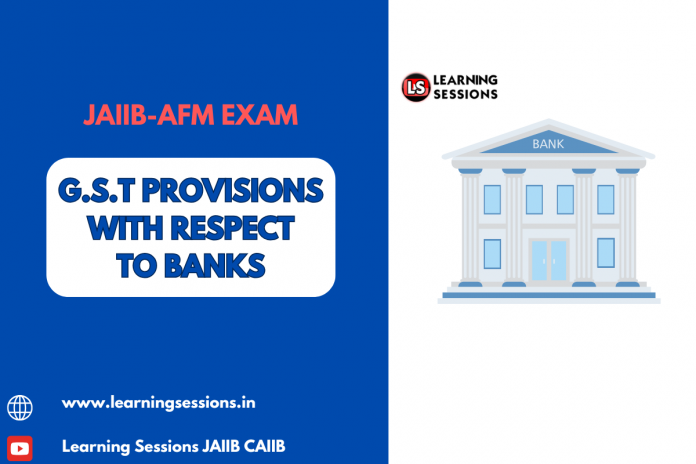 JAIIB-AFM EXAM

G.S.T PROVISIONS WITH RESPECT TO BANKS

www.learningsessions.in

Learning Sessions JAIIB CAIIB

LS LEARNING SESSIONS

BANK